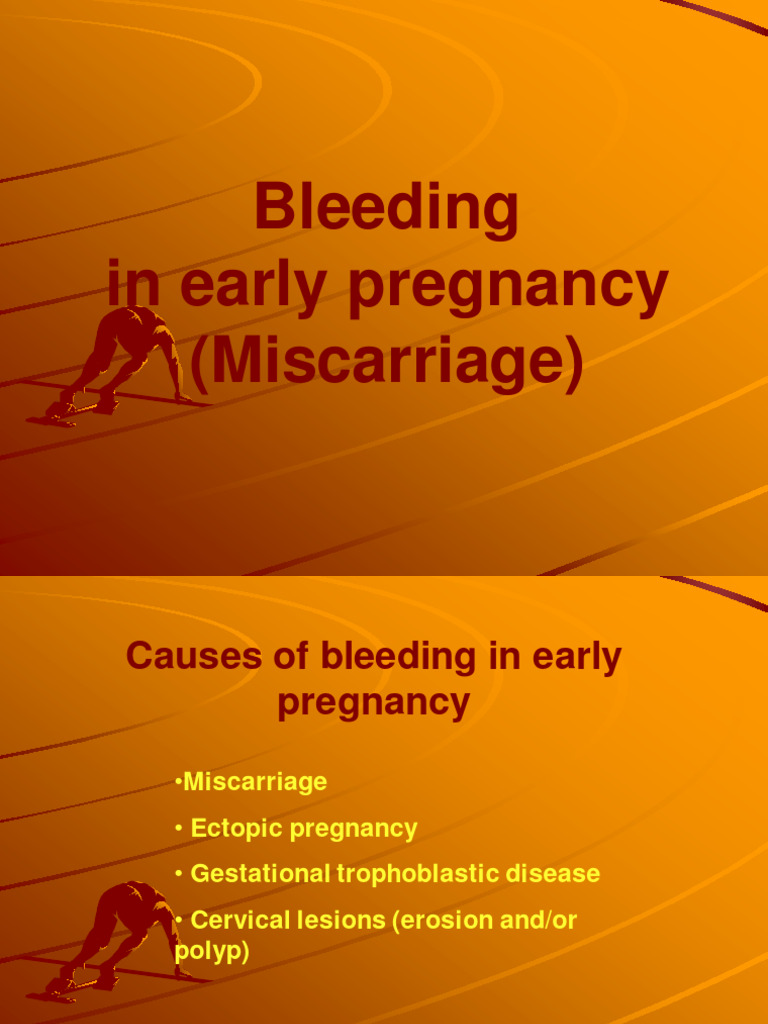 Bleeding
in early pregnancy
(Miscarriage)

Causes of bleeding in early pregnancy

•Miscarriage

• Ectopic pregnancy

• Gestational trophoblastic disease

• Cervical lesions (erosion and/or polyp)